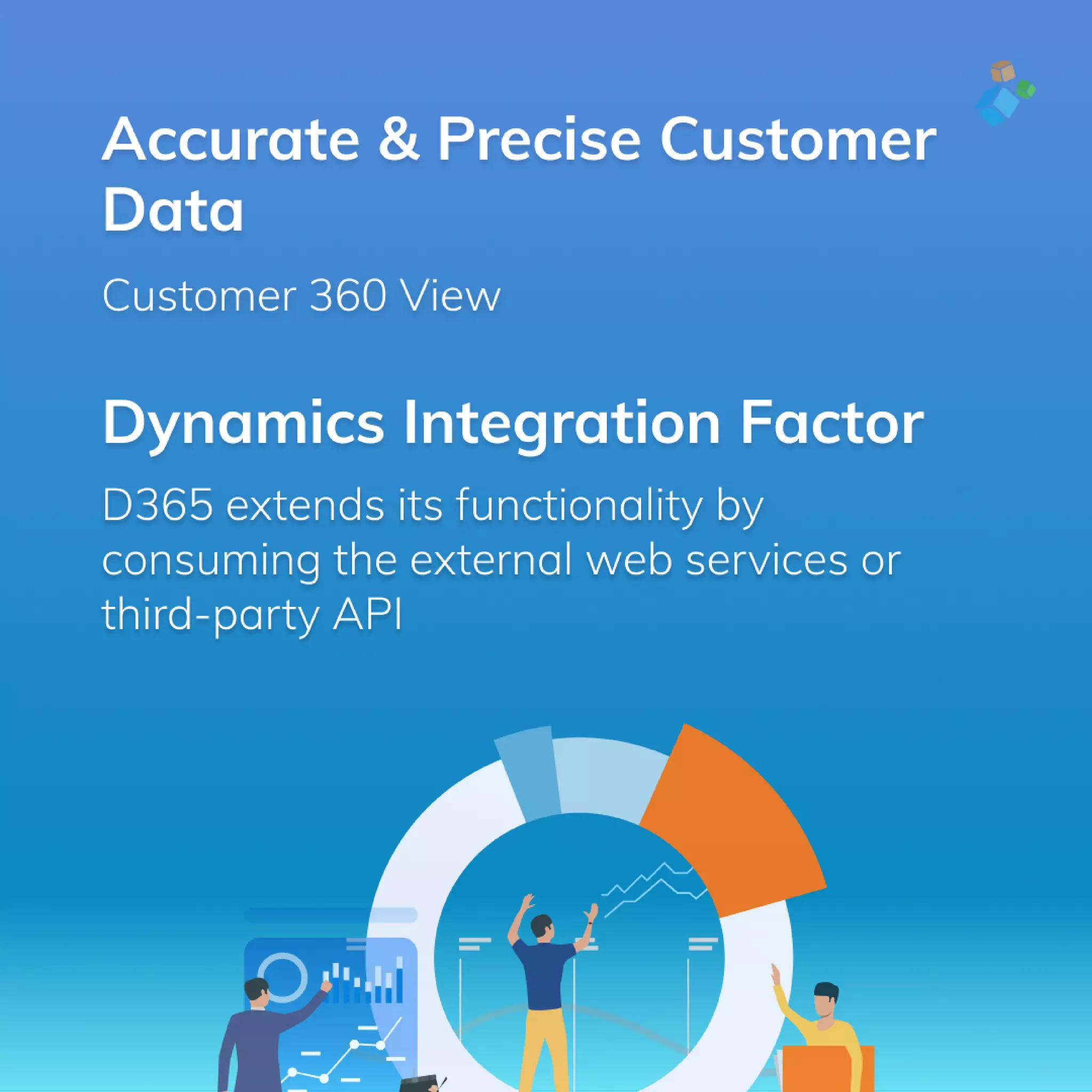 Accurate & Precise Customer Data

Customer 360 View

Dynamics Integration Factor

D365 extends its functionality by consuming the external web services or third-party API